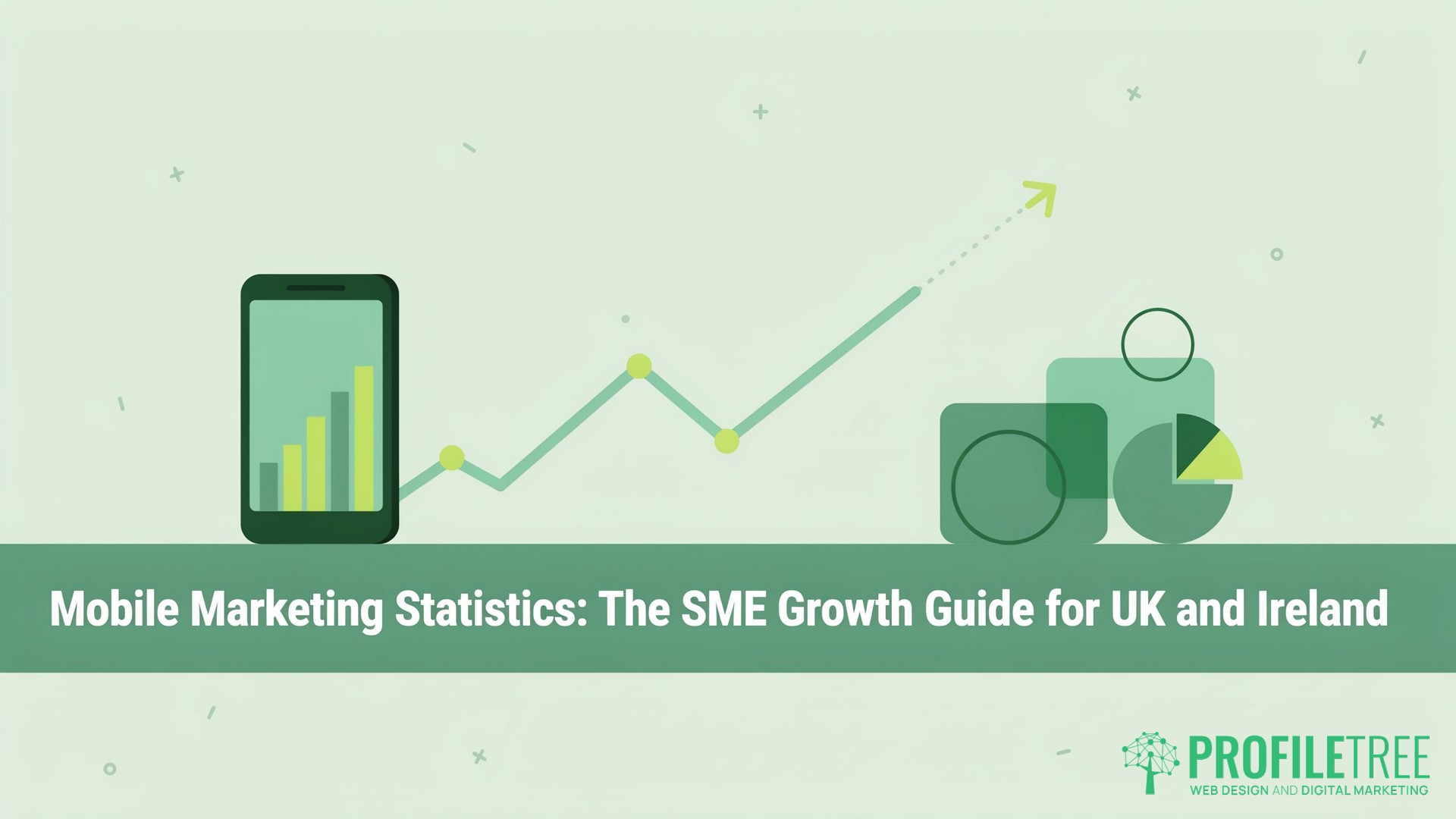 Mobile Marketing Statistics: The SME Growth Guide for UK and Ireland

PROFILETREE
WEB DESIGN AND DIGITAL MARKETING